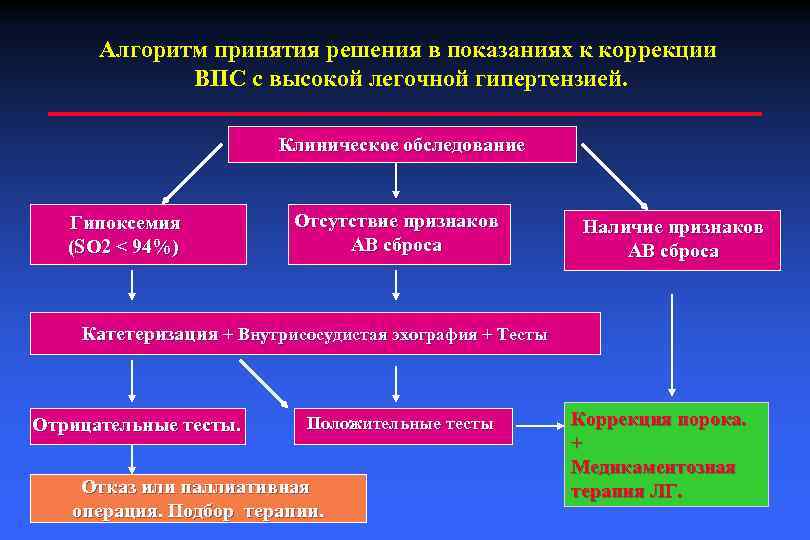 Алгоритм принятия решения в показаниях к коррекции ВПС с высокой легочной гипертензией.

Клиническое обследование

Гипоксемия (SO2 < 94%)

Отсутствие признаков АВ сброса

Наличие признаков АВ сброса

Катетеризация + Внутрисосудистая эхография + Тесты

Отрицательные тесты.

Положительные тесты

Коррекция порока. + Медикаментозная терапия ЛГ.

Отказ или паллиативная операция. Подбор терапии.